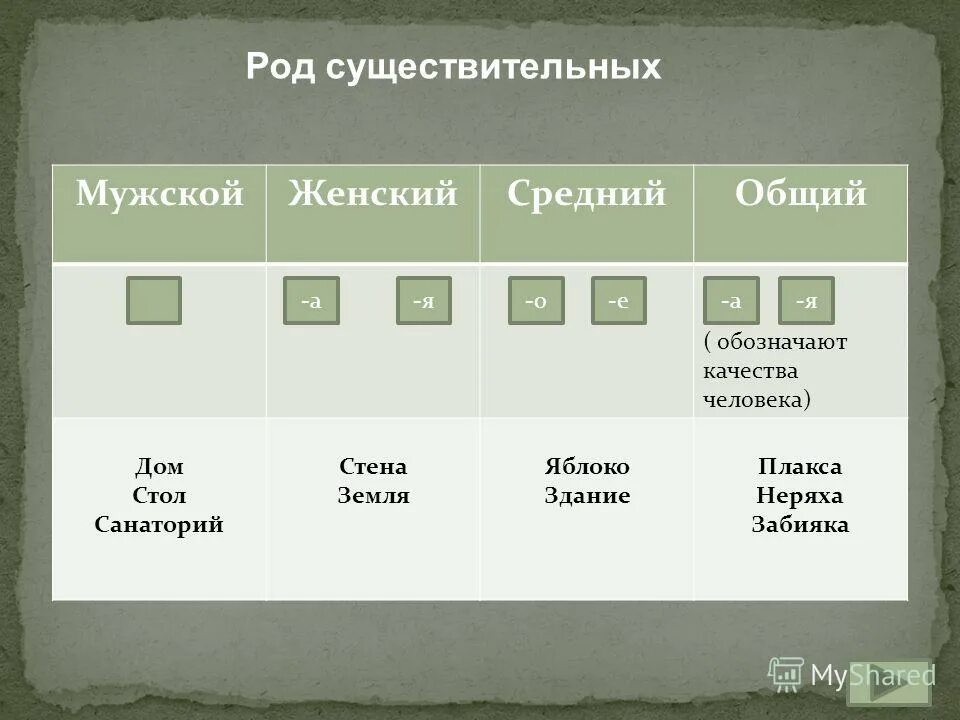 Род существительных

| Мужской | Женский | Средний | Общий |
|---|---|---|---|
| | -а -я | -о -е | -а -я ( обозначают качества человека) |
| Дом Стол Санаторий | Стена Земля | Яблоко Здание | Плакса Неряха Забияка |

MyShared